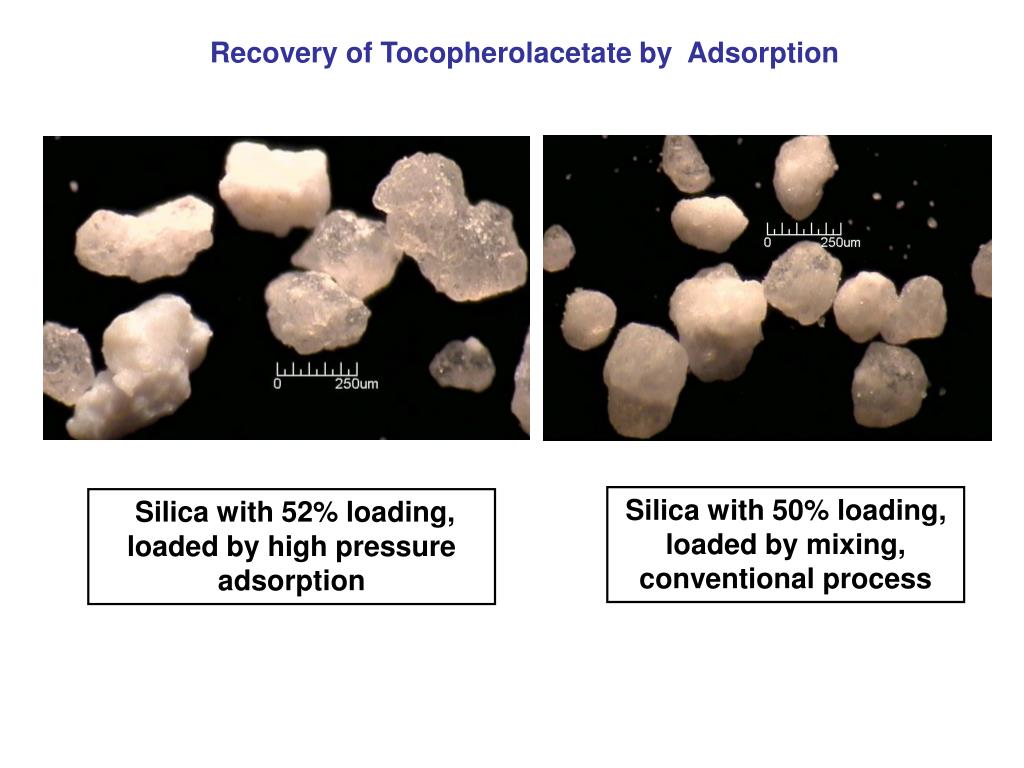 Recovery of Tocopherolacetate by Adsorption

0 250um

0 250um

Silica with 52% loading, loaded by high pressure adsorption

Silica with 50% loading, loaded by mixing, conventional process